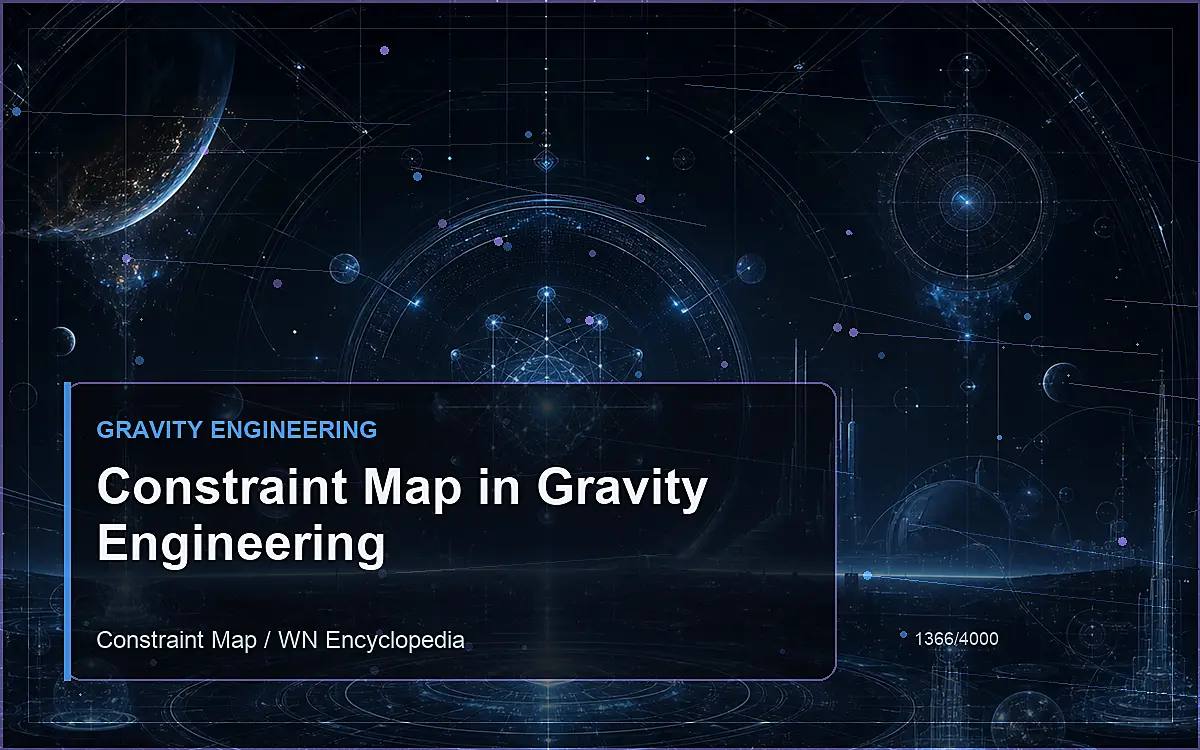 GRAVITY ENGINEERING

Constraint Map in Gravity Engineering

Constraint Map / WN Encyclopedia

1366/4000